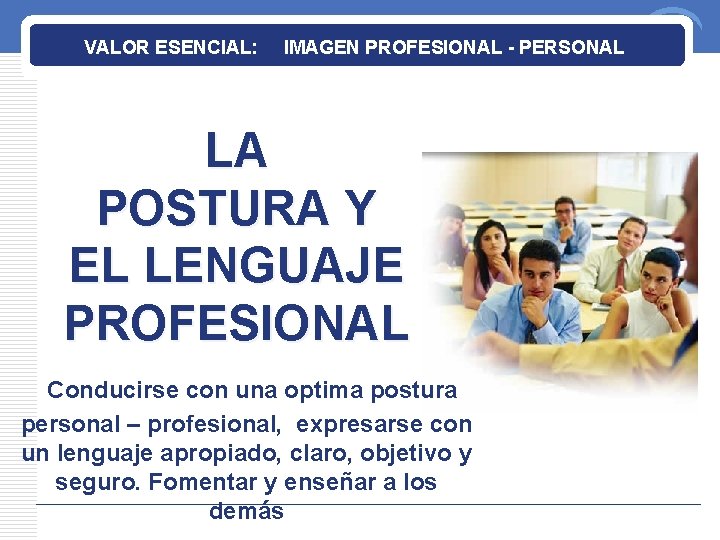 VALOR ESENCIAL: IMAGEN PROFESIONAL - PERSONAL

LA POSTURA Y EL LENGUAJE PROFESIONAL

Conducirse con una optima postura personal – profesional, expresarse con un lenguaje apropiado, claro, objetivo y seguro. Fomentar y enseñar a los demás